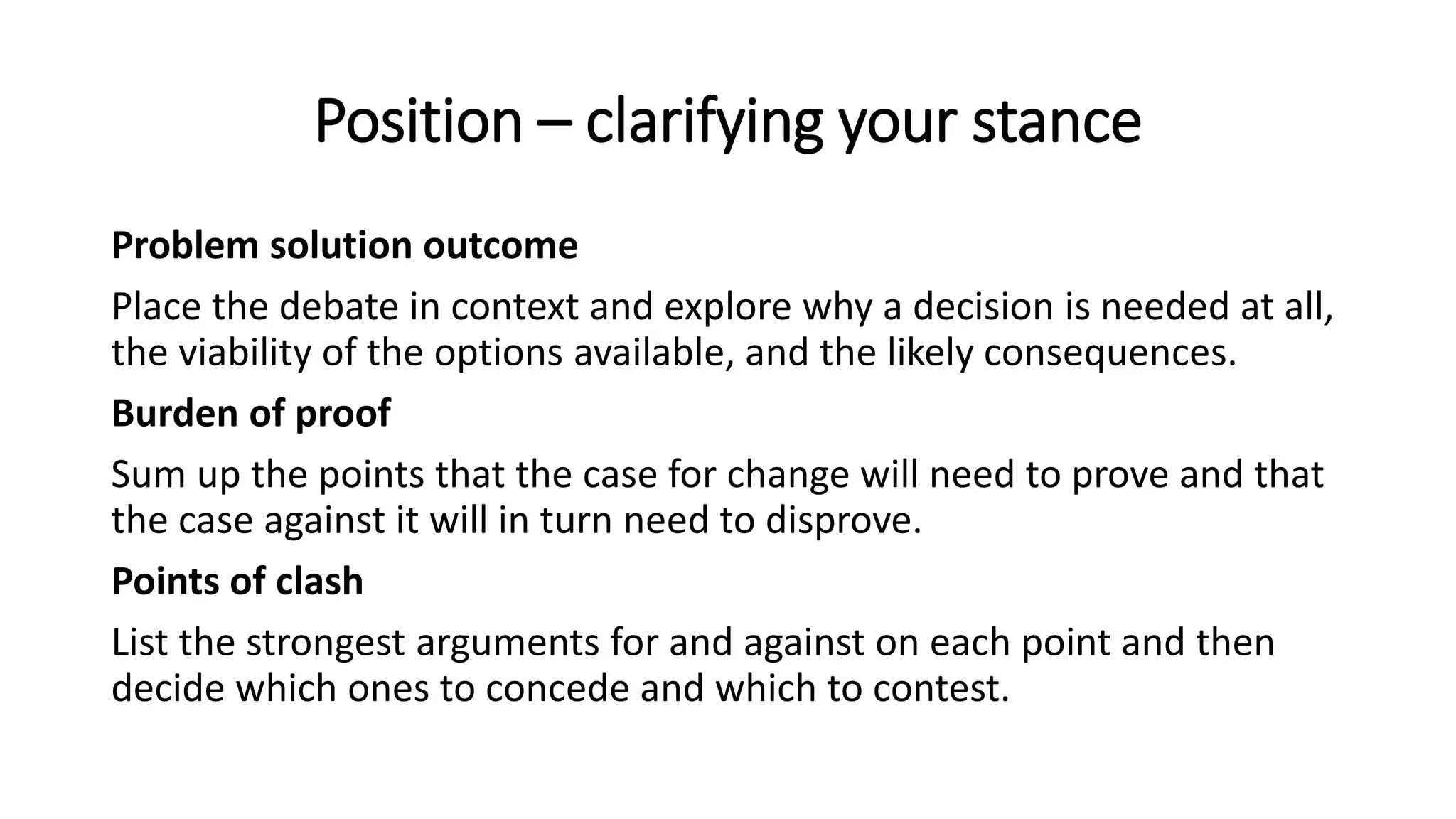 Position – clarifying your stance

Problem solution outcome

Place the debate in context and explore why a decision is needed at all, the viability of the options available, and the likely consequences.

Burden of proof

Sum up the points that the case for change will need to prove and that the case against it will in turn need to disprove.

Points of clash

List the strongest arguments for and against on each point and then decide which ones to concede and which to contest.